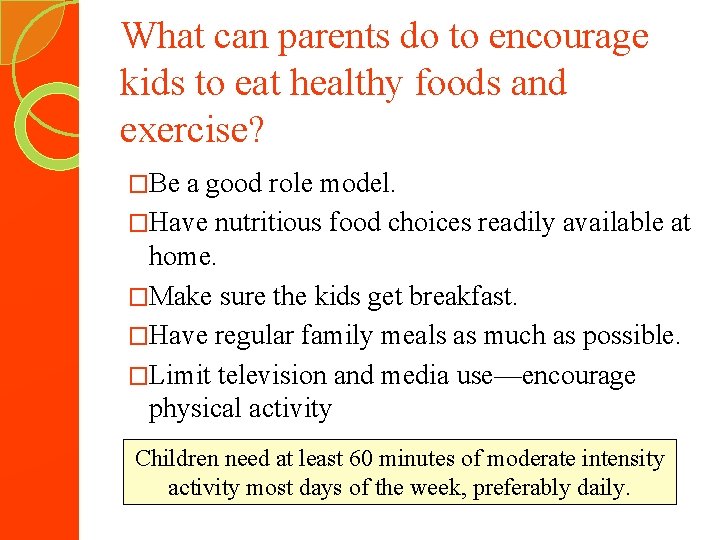 What can parents do to encourage kids to eat healthy foods and exercise?

□Be a good role model.

□Have nutritious food choices readily available at home.

□Make sure the kids get breakfast.

□Have regular family meals as much as possible.

□Limit television and media use—encourage physical activity

Children need at least 60 minutes of moderate intensity activity most days of the week, preferably daily.